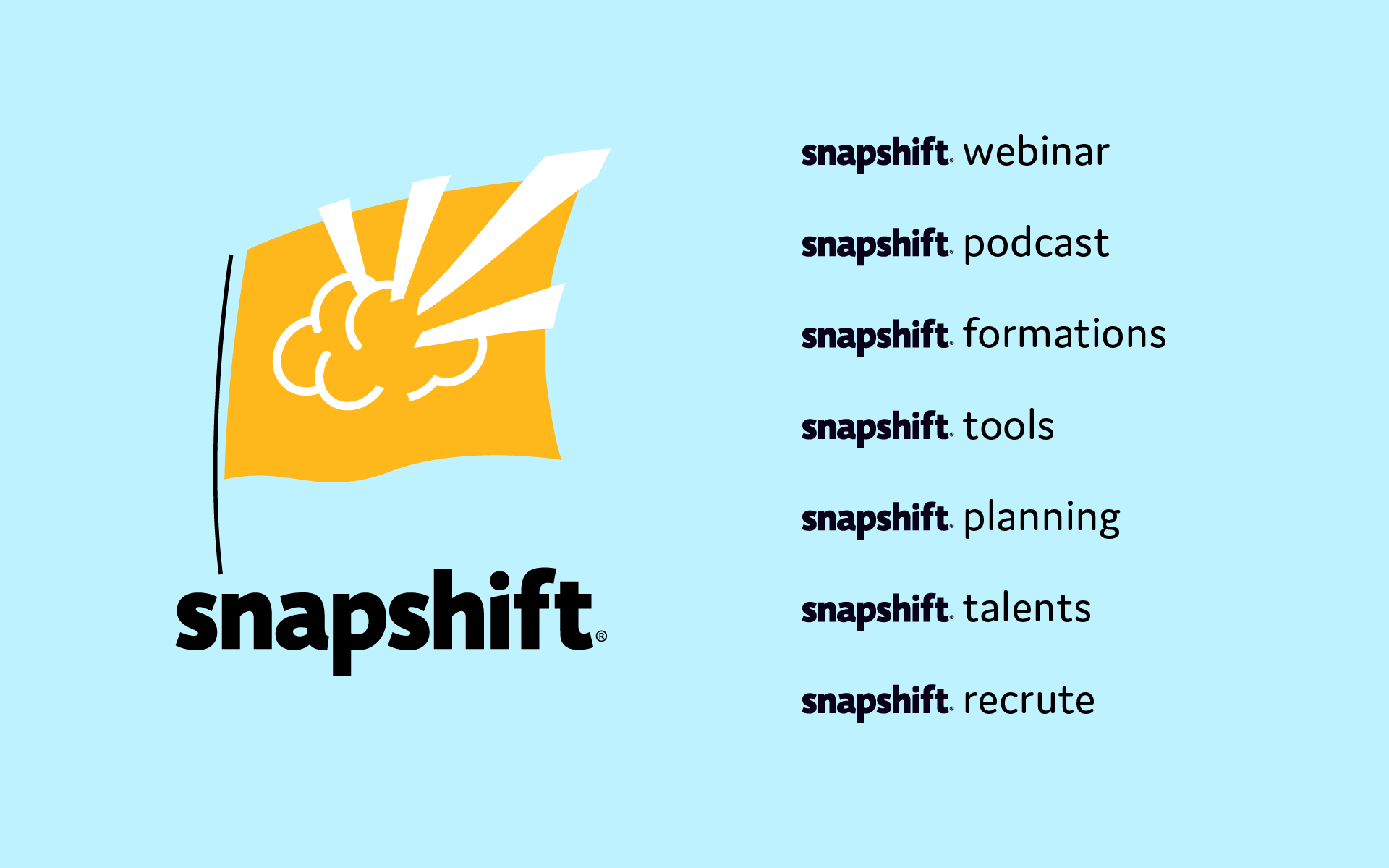 snapshift®

snapshift® webinar

snapshift® podcast

snapshift® formations

snapshift® tools

snapshift® planning

snapshift® talents

snapshift® recrute